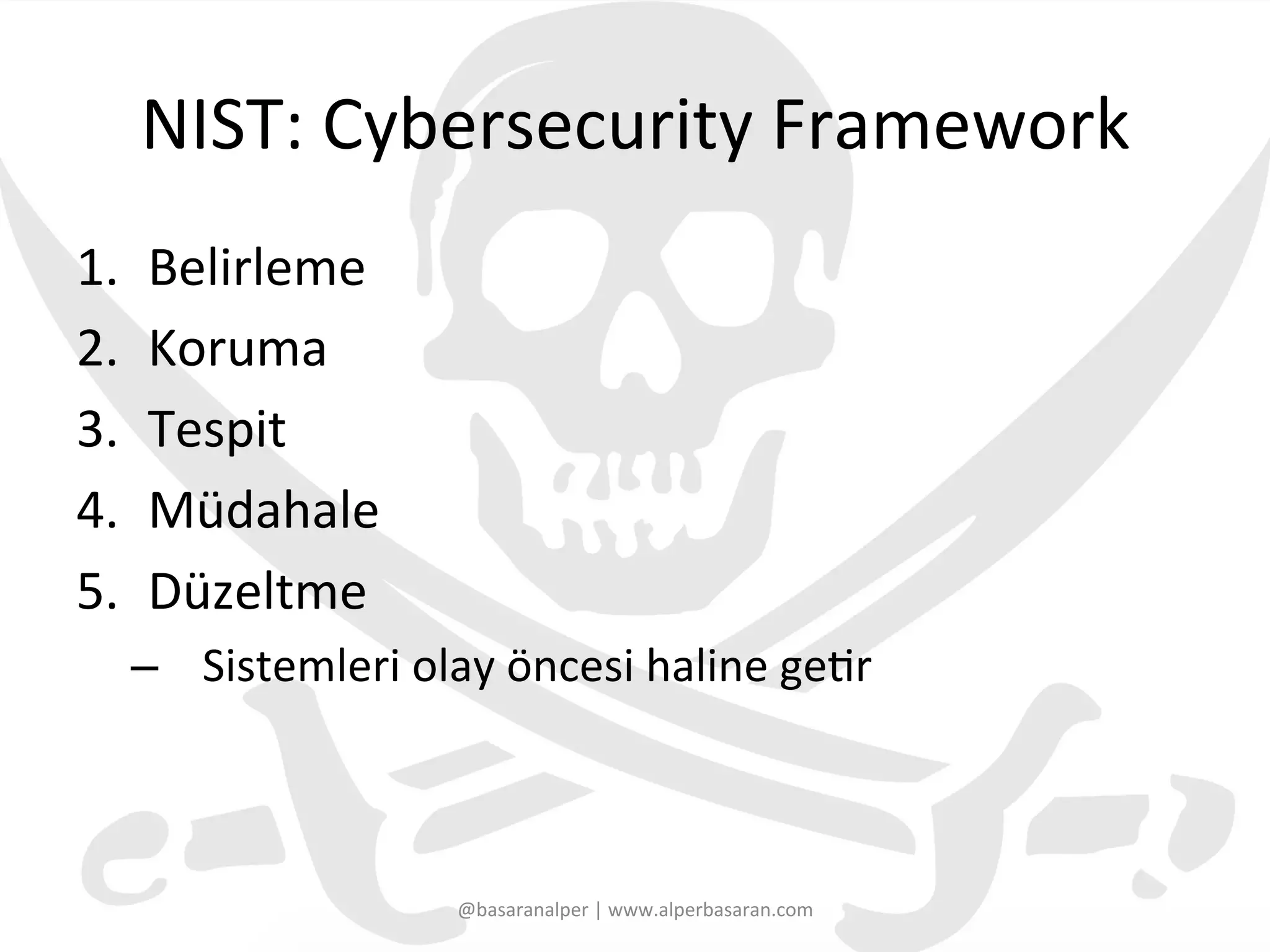 NIST: Cybersecurity Framework

1. Belirleme
2. Koruma
3. Tespit
4. Müdahale
5. Düzeltme
   – Sistemleri olay öncesi haline getir

@basaranalper | www.alperbasaran.com